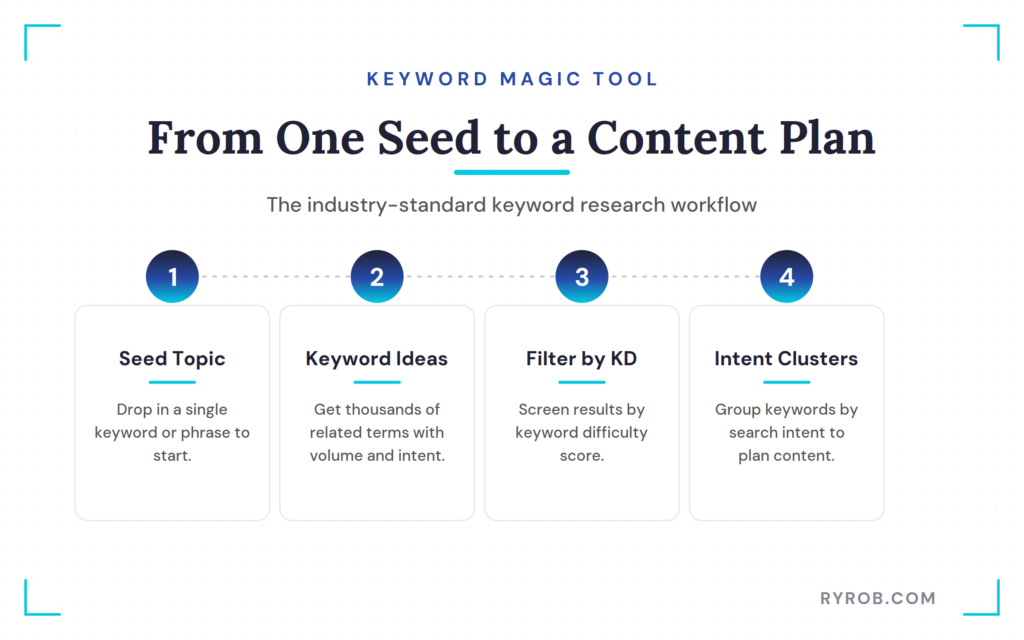 KEYWORD MAGIC TOOL

From One Seed to a Content Plan

The industry-standard keyword research workflow

1

Seed Topic

Drop in a single keyword or phrase to start.

2

Keyword Ideas

Get thousands of related terms with volume and intent.

3

Filter by KD

Screen results by keyword difficulty score.

4

Intent Clusters

Group keywords by search intent to plan content.

RYROB.COM